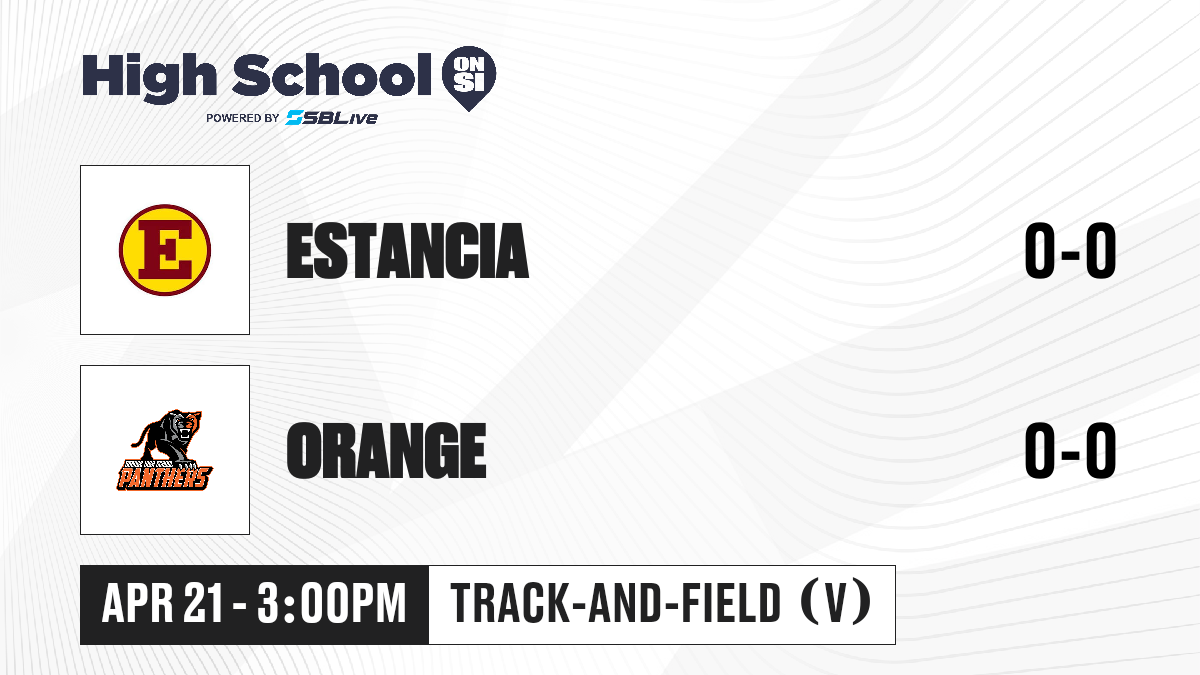 High School ON SI
POWERED BY SBLive

E

ESTANCIA

0-0

PANTHERS

ORANGE

0-0

APR 21 - 3:00PM

TRACK-AND-FIELD (V)